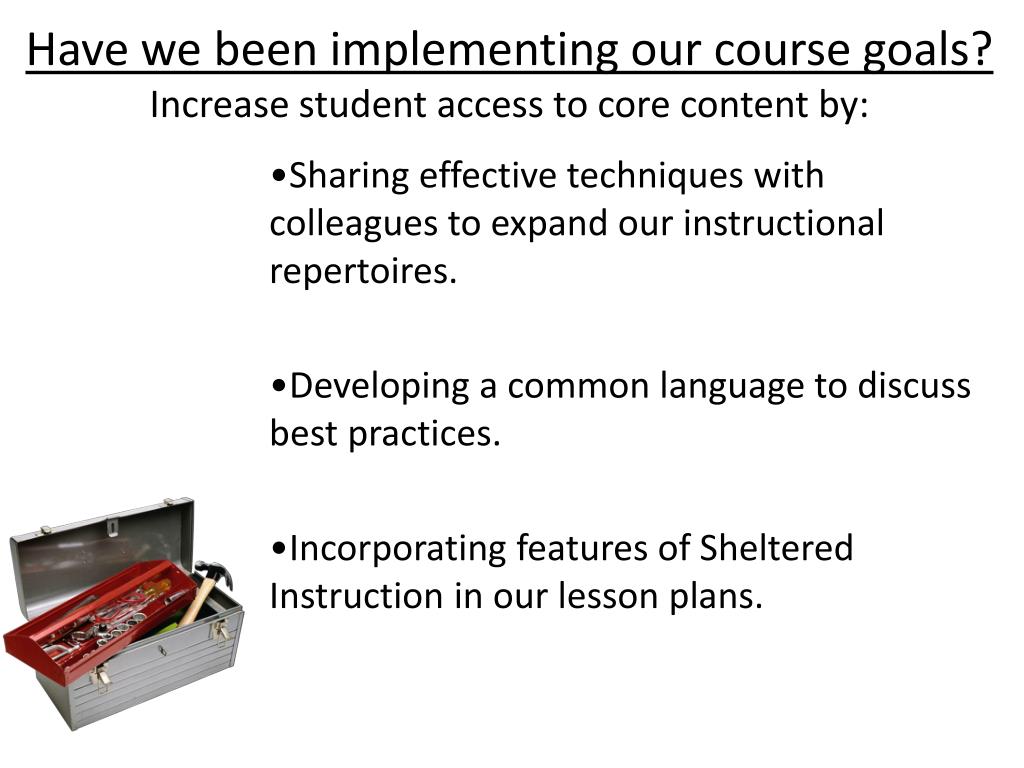 Have we been implementing our course goals?
Increase student access to core content by:

•Sharing effective techniques with colleagues to expand our instructional repertoires.

•Developing a common language to discuss best practices.

•Incorporating features of Sheltered Instruction in our lesson plans.